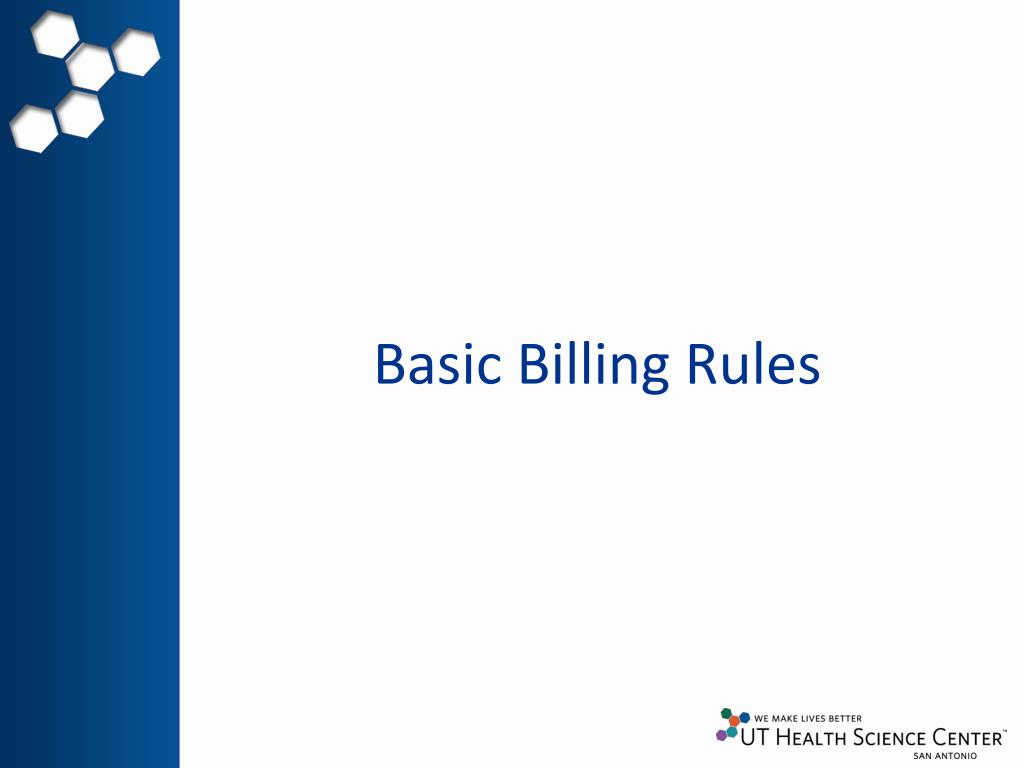 Basic Billing Rules

WE MAKE LIVES BETTER
UT HEALTH SCIENCE CENTER™
SAN ANTONIO